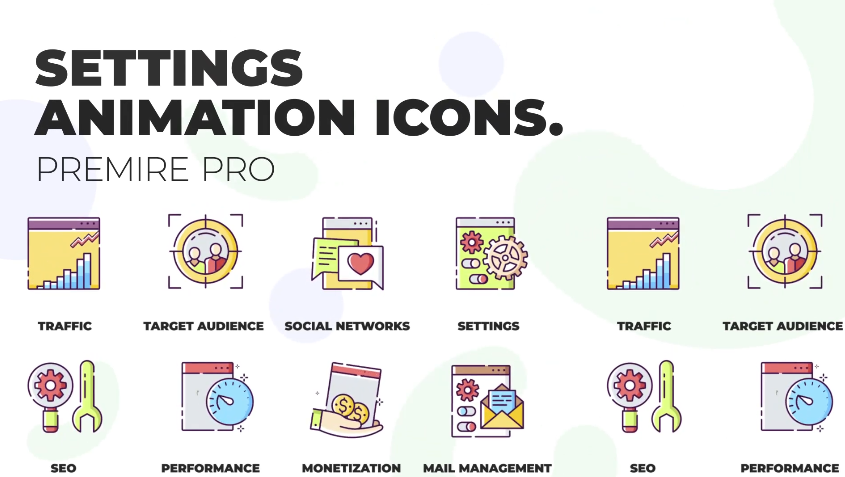 SETTINGS ANIMATION ICONS.
PREMIRE PRO

TRAFFIC
TARGET AUDIENCE
SOCIAL NETWORKS
SETTINGS
TRAFFIC
TARGET AUDIENCE

SEO
PERFORMANCE
MONETIZATION
MAIL MANAGEMENT
SEO
PERFORMANCE